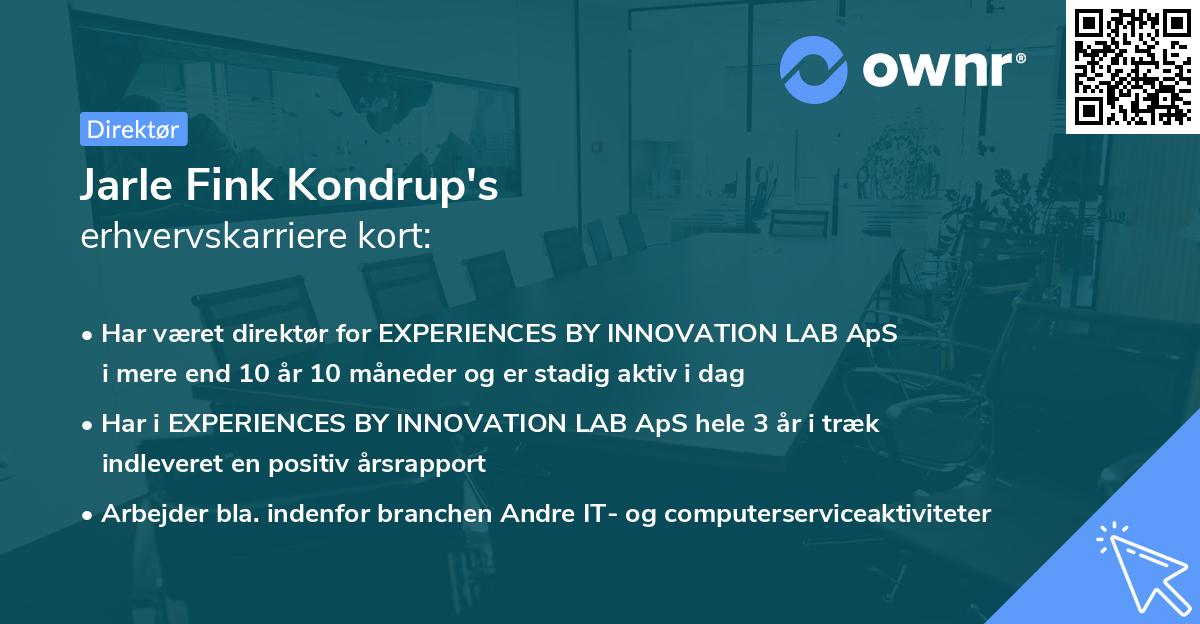 ownr®

Direktør

Jarle Fink Kondrup's
erhvervskarriere kort:

• Har været direktør for EXPERIENCES BY INNOVATION LAB ApS i mere end 10 år 10 måneder og er stadig aktiv i dag

• Har i EXPERIENCES BY INNOVATION LAB ApS hele 3 år i træk indleveret en positiv årsrapport

• Arbejder bla. indenfor branchen Andre IT- og computerserviceaktiviteter